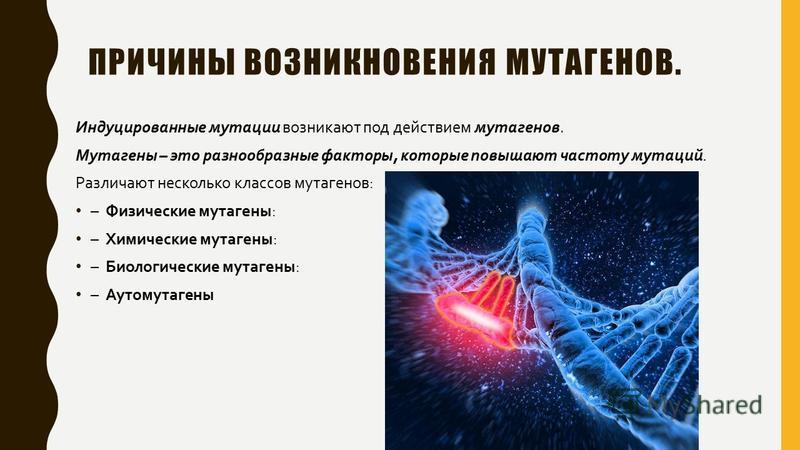 ПРИЧИНЫ ВОЗНИКНОВЕНИЯ МУТАГЕНОВ.

Индуцированные мутации возникают под действием мутагенов.

Мутагены – это разнообразные факторы, которые повышают частоту мутаций.

Различают несколько классов мутагенов:

• – Физические мутагены:
• – Химические мутагены:
• – Биологические мутагены:
• – Аутомутагены

MyShared